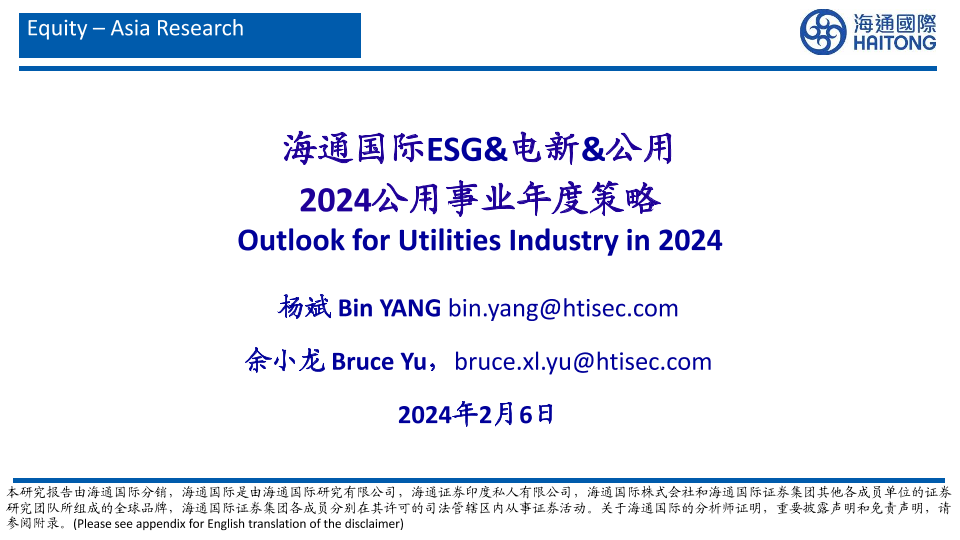 Equity – Asia Research

海通國際
HAITONG

海通国际ESG&电新&公用
2024公用事业年度策略
Outlook for Utilities Industry in 2024

杨斌 Bin YANG bin.yang@htisec.com

余小龙 Bruce Yu，bruce.xl.yu@htisec.com

2024年2月6日

本研究报告由海通国际分销，海通国际是由海通国际研究有限公司，海通证券印度私人有限公司，海通国际株式会社和海通国际证券集团其他各成员单位的证券研究团队所组成的全球品牌，海通国际证券集团各成员分别在其许可的司法管辖区内从事证券活动。关于海通国际的分析师证明，重要披露声明和免责声明，请参阅附录。(Please see appendix for English translation of the disclaimer)